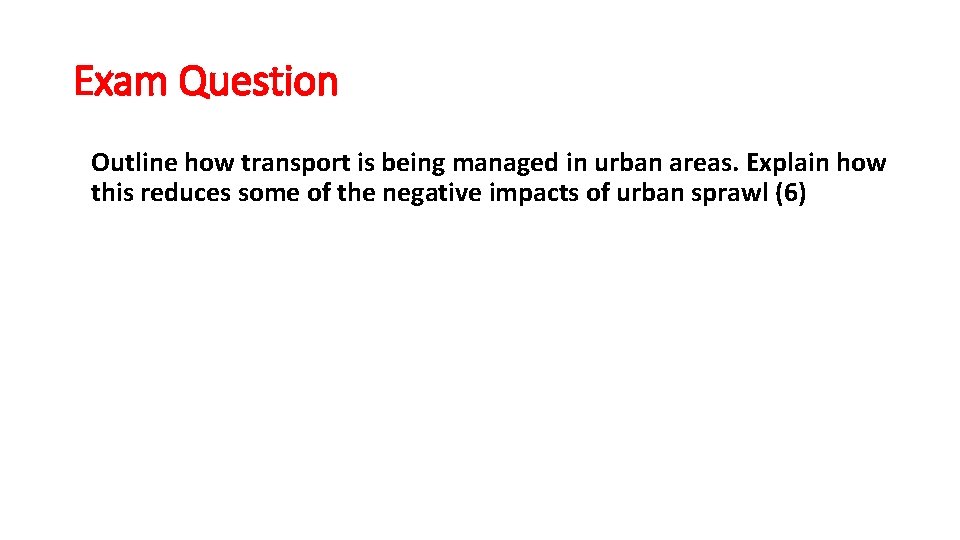 Exam Question

Outline how transport is being managed in urban areas. Explain how this reduces some of the negative impacts of urban sprawl (6)